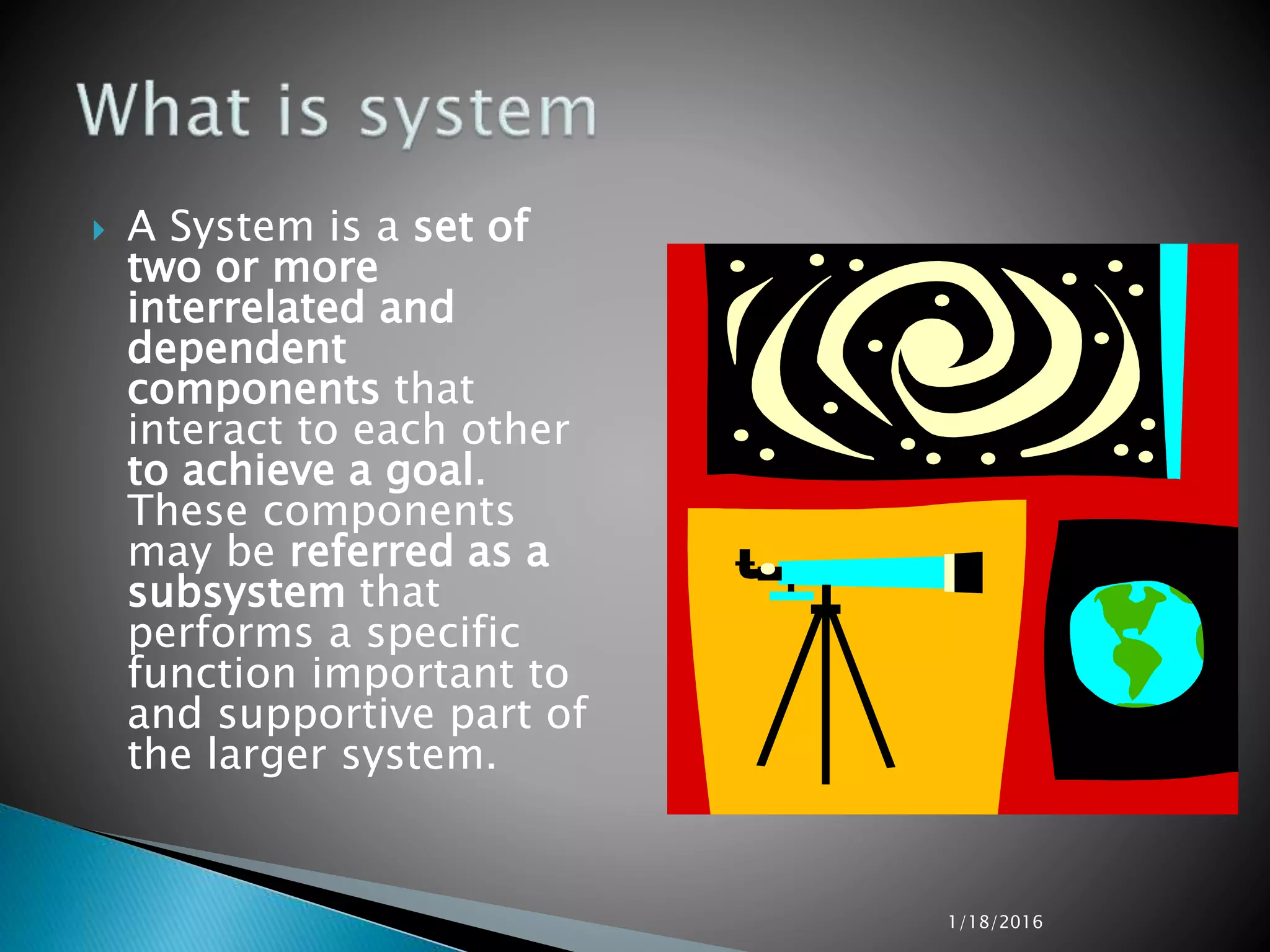 What is system

A System is a set of two or more interrelated and dependent components that interact to each other to achieve a goal. These components may be referred as a subsystem that performs a specific function important to and supportive part of the larger system.

1/18/2016